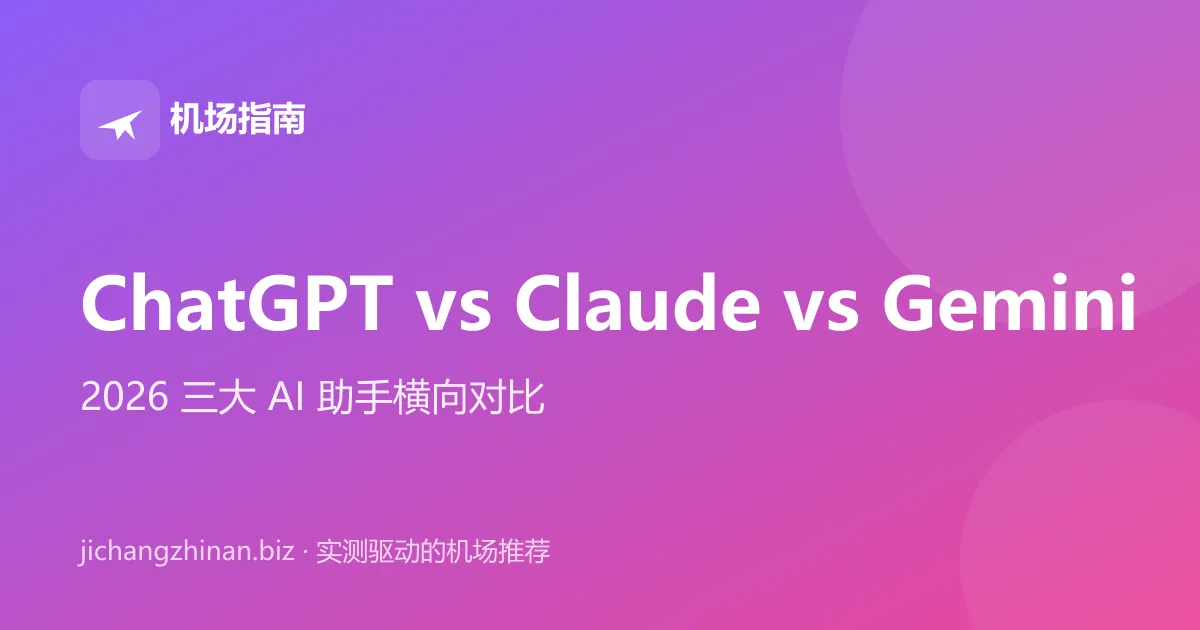 机场指南

ChatGPT vs Claude vs Gemini

2026三大AI助手横向对比

jichangzhinan.biz · 实测驱动的机场推荐